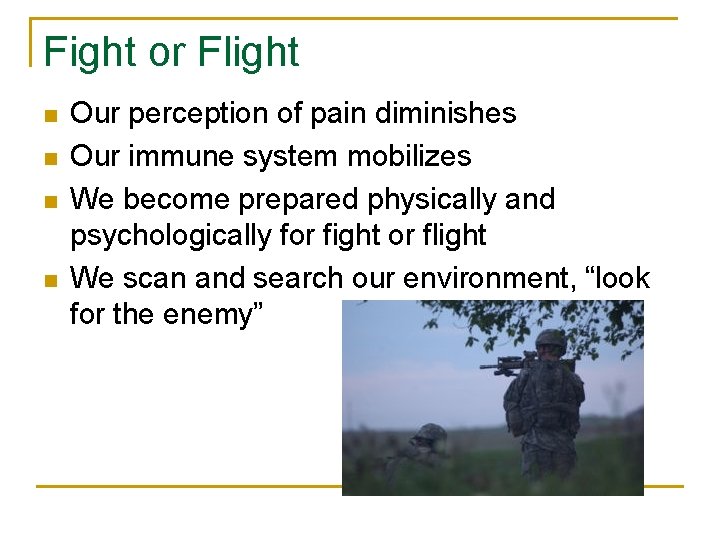 Fight or Flight

- Our perception of pain diminishes
- Our immune system mobilizes
- We become prepared physically and psychologically for fight or flight
- We scan and search our environment, “look for the enemy”